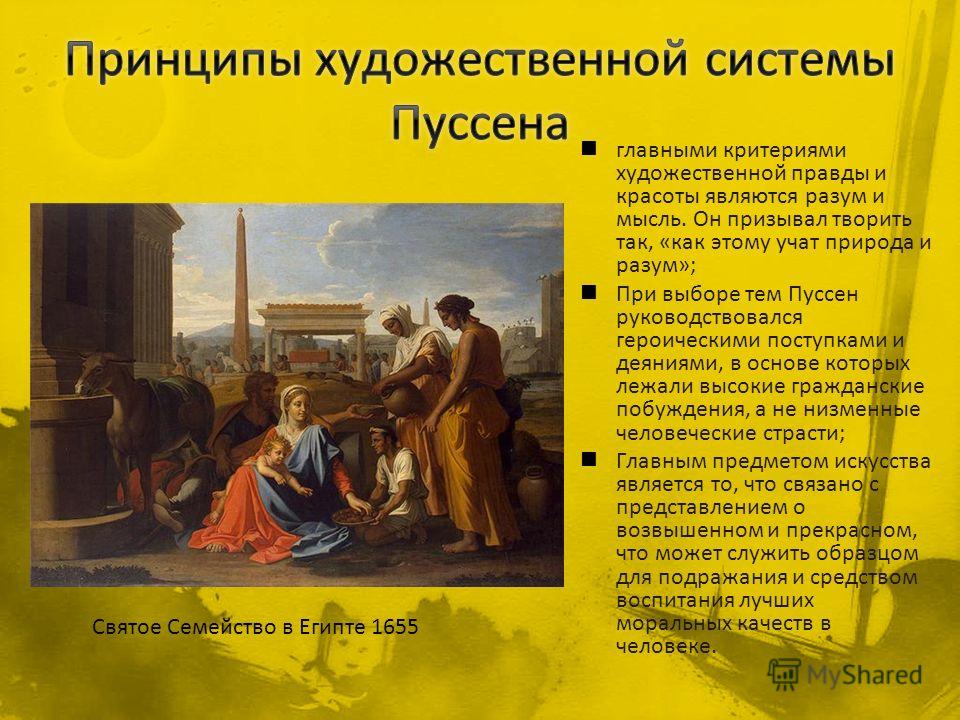 Принципы художественной системы Пуссена

главными критериями художественной правды и красоты являются разум и мысль. Он призывал творить так, «как этому учат природа и разум»;

При выборе тем Пуссен руководствовался героическими поступками и деяниями, в основе которых лежали высокие гражданские побуждения, а не низменные человеческие страсти;

Главным предметом искусства является то, что связано с представлением о возвышенном и прекрасном, что может служить образцом для подражания и средством воспитания лучших моральных качеств в человеке.

Святое Семейство в Египте 1655

MyShared